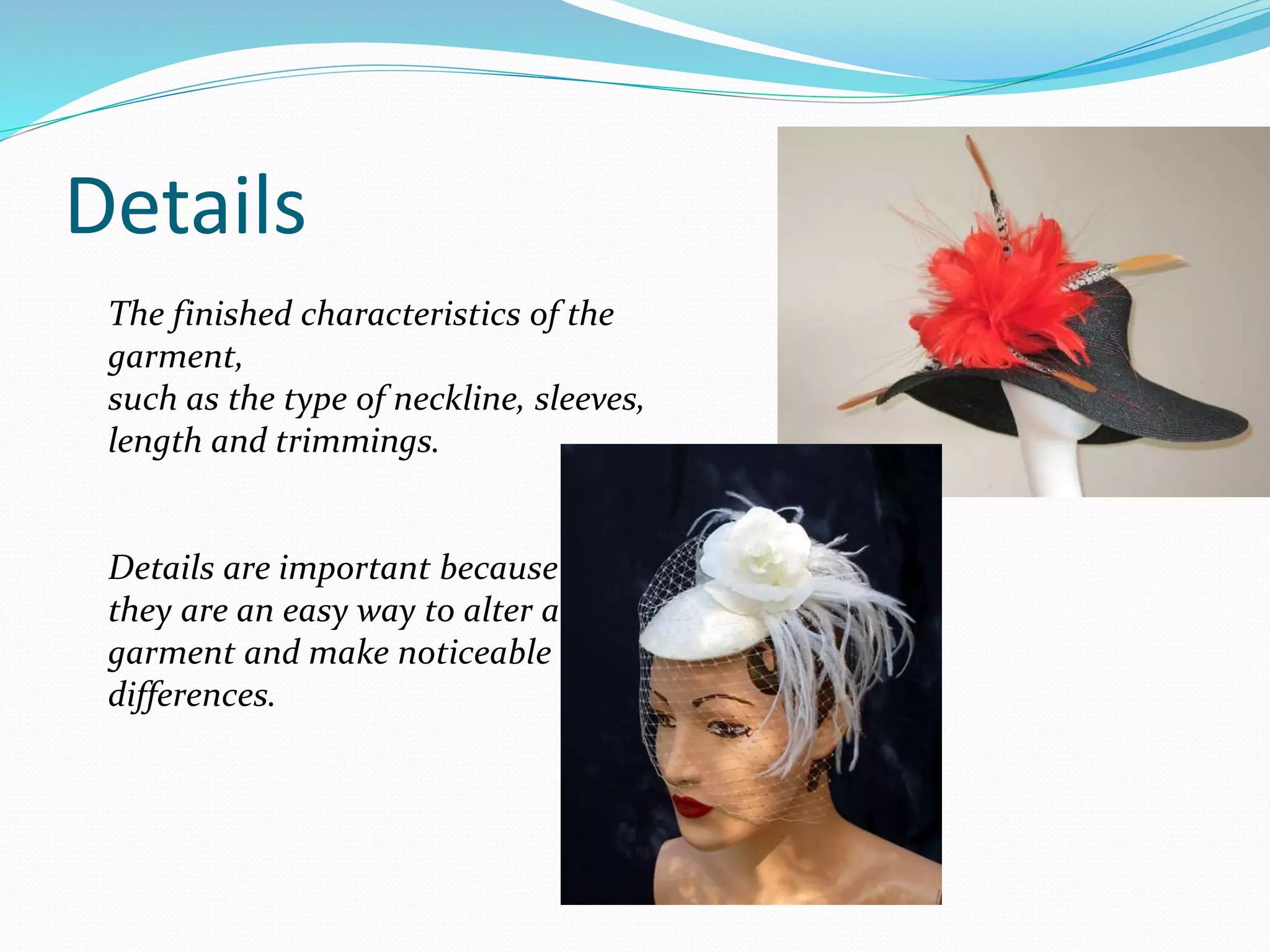 Details

The finished characteristics of the garment,
such as the type of neckline, sleeves, length and trimmings.

Details are important because they are an easy way to alter a garment and make noticeable differences.